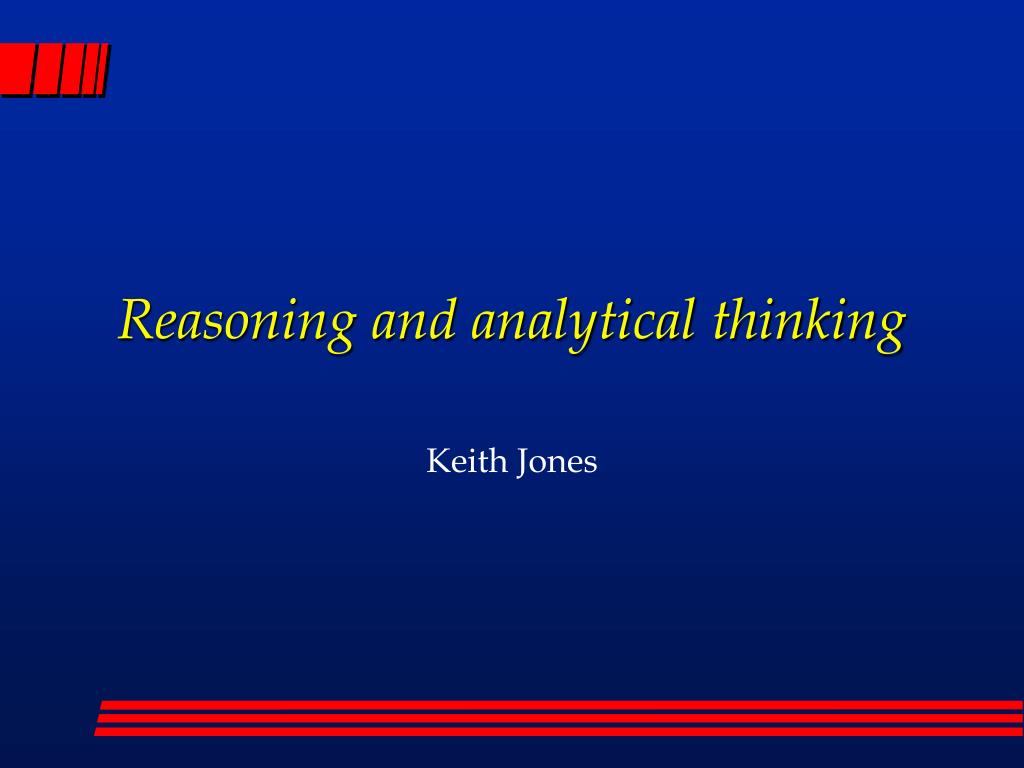 Reasoning and analytical thinking

Keith Jones